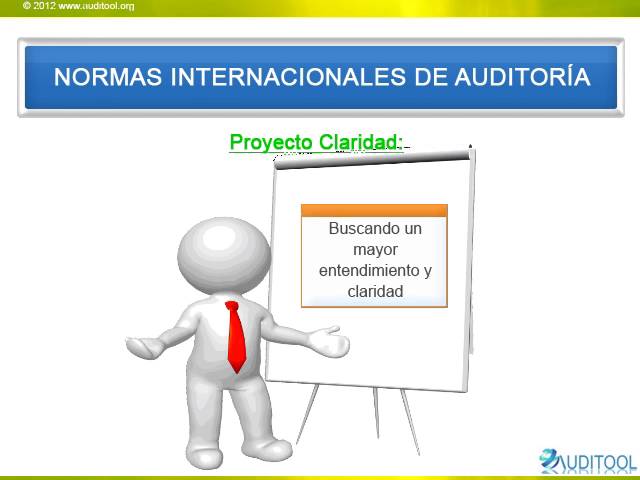 © 2012 www.auditool.org

NORMAS INTERNACIONALES DE AUDITORÍA

Proyecto Claridad:

Buscando un mayor entendimiento y claridad

AUDITOOL